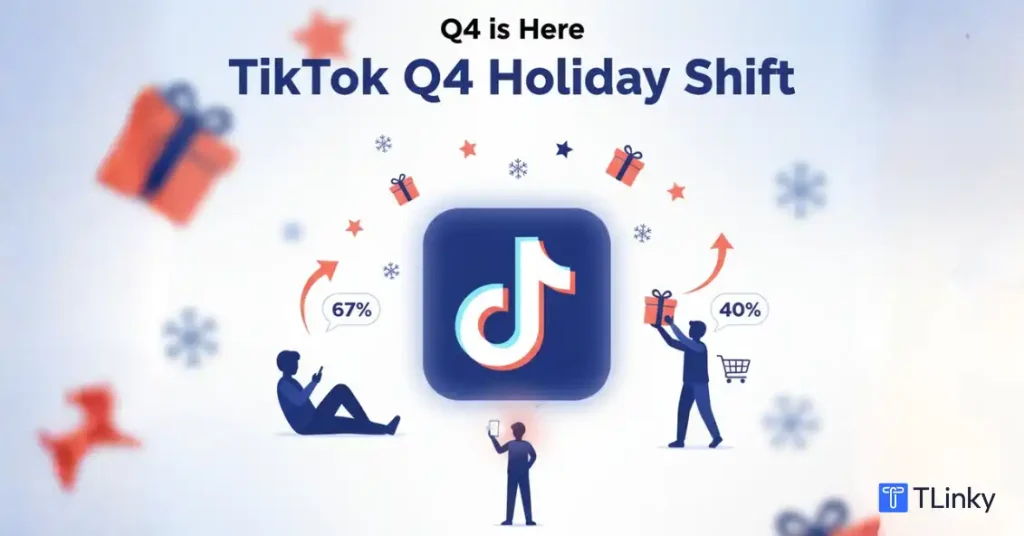 Q4 is Here
TikTok Q4 Holiday Shift

67%

40%

TLinky